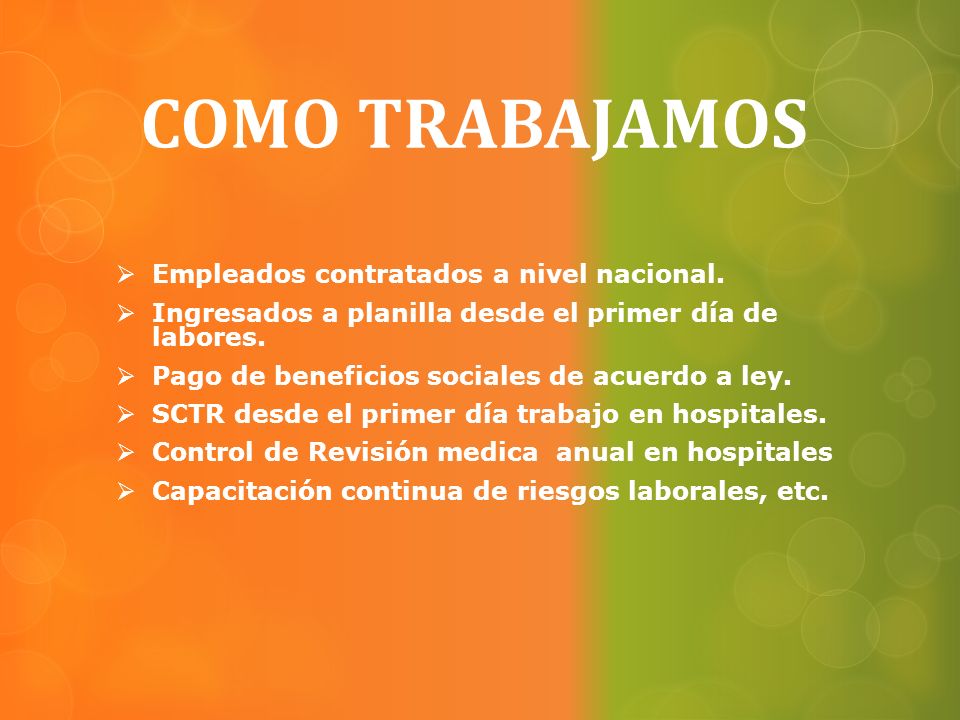 COMO TRABAJAMOS

➢ Empleados contratados a nivel nacional.
➢ Ingresados a planilla desde el primer día de labores.
➢ Pago de beneficios sociales de acuerdo a ley.
➢ SCTR desde el primer día trabajo en hospitales.
➢ Control de Revisión medica anual en hospitales
➢ Capacitación continua de riesgos laborales, etc.